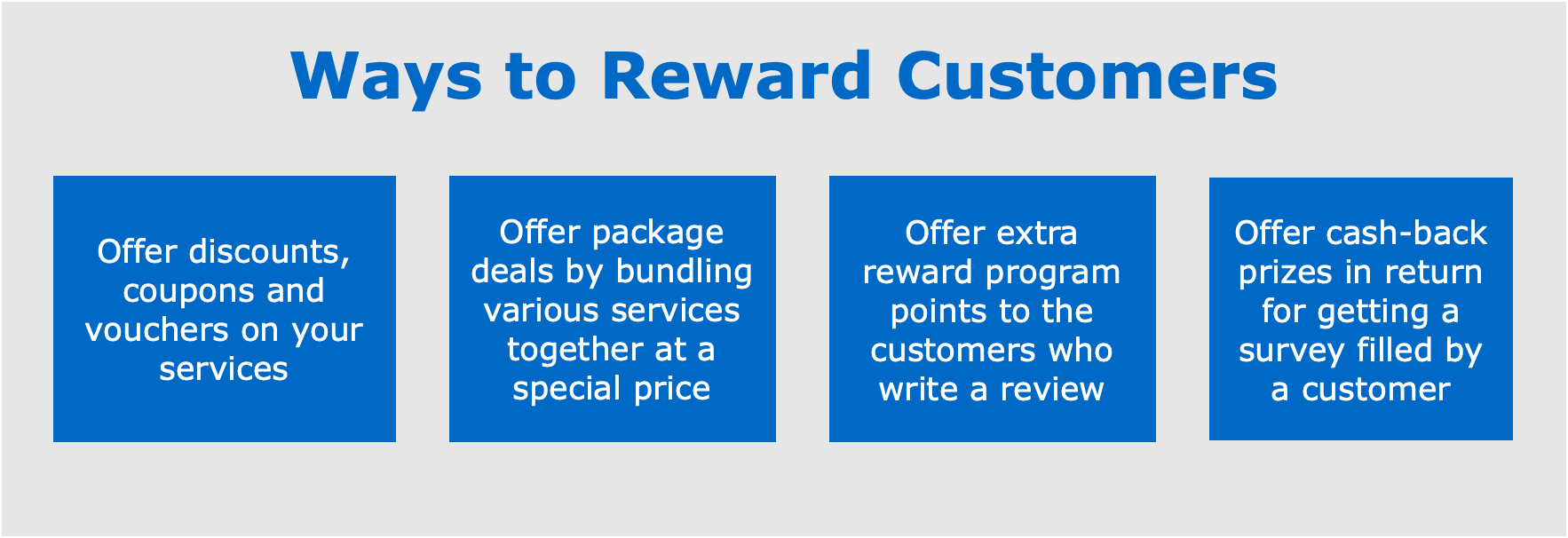 Ways to Reward Customers

Offer discounts, coupons and vouchers on your services

Offer package deals by bundling various services together at a special price

Offer extra reward program points to the customers who write a review

Offer cash-back prizes in return for getting a survey filled by a customer